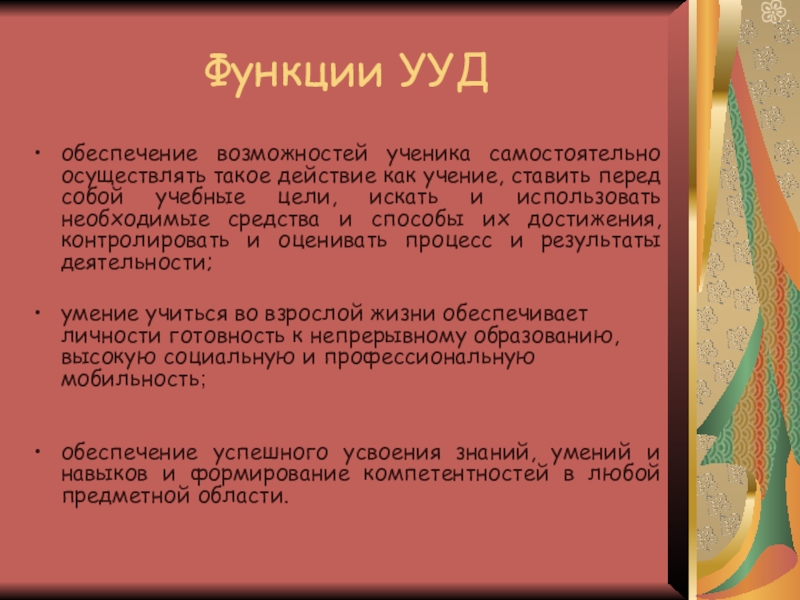 Функции УУД

• обеспечение возможностей ученика самостоятельно осуществлять такое действие как учение, ставить перед собой учебные цели, искать и использовать необходимые средства и способы их достижения, контролировать и оценивать процесс и результаты деятельности;

• умение учиться во взрослой жизни обеспечивает личности готовность к непрерывному образованию, высокую социальную и профессиональную мобильность;

• обеспечение успешного усвоения знаний, умений и навыков и формирование компетентностей в любой предметной области.